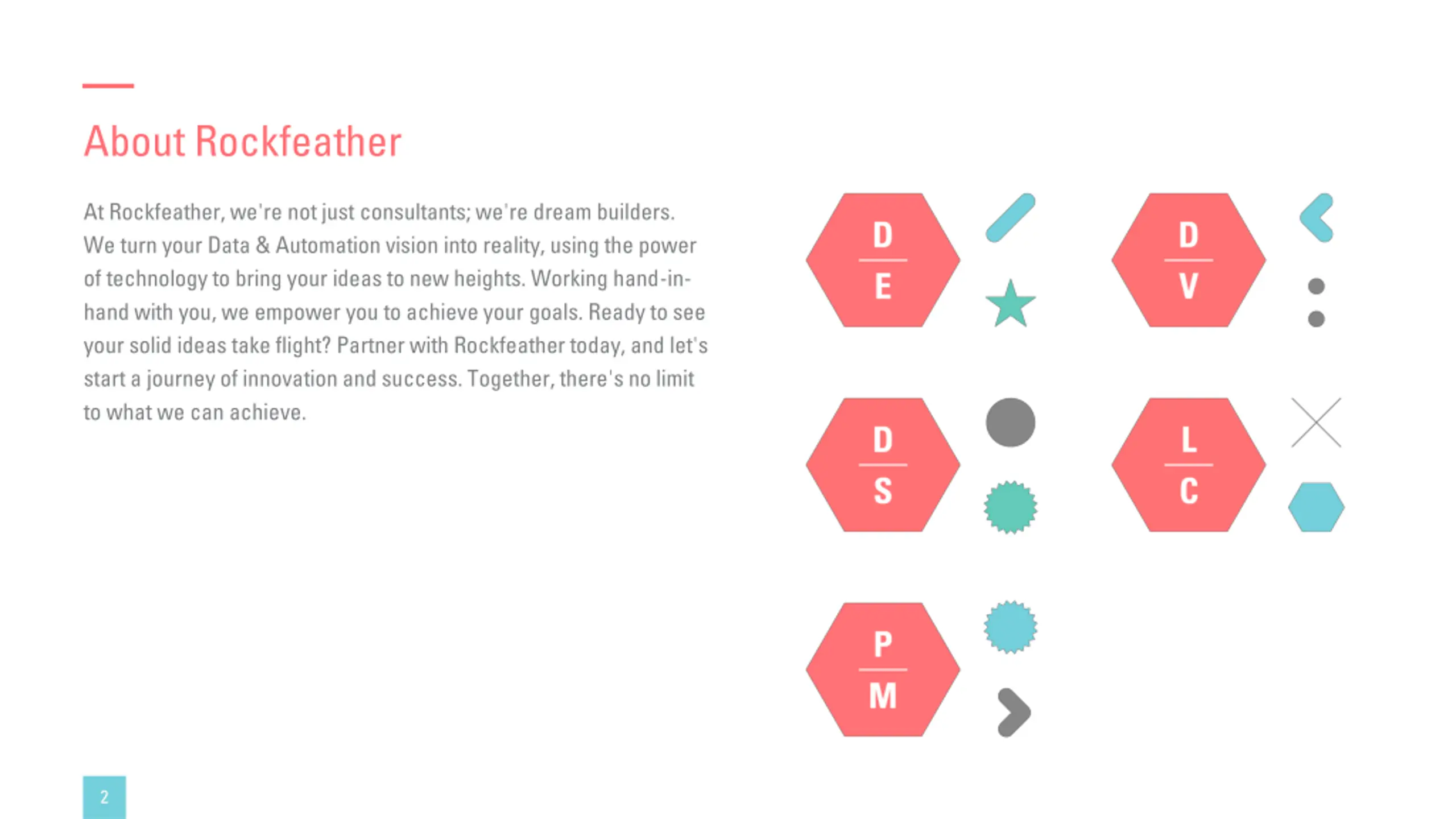 About Rockfeather

At Rockfeather, we're not just consultants; we're dream builders. We turn your Data & Automation vision into reality, using the power of technology to bring your ideas to new heights. Working hand-in-hand with you, we empower you to achieve your goals. Ready to see your solid ideas take flight? Partner with Rockfeather today, and let's start a journey of innovation and success. Together, there's no limit to what we can achieve.

D
E

D
V

D
S

L
C

P
M

2